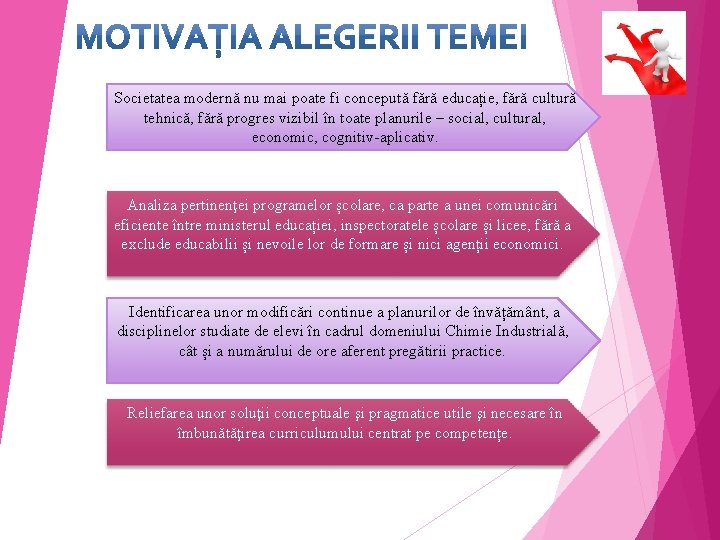 MOTIVAȚIA ALEGERII TEMEI

Societatea modernă nu mai poate fi concepută fără educație, fără cultură tehnică, fără progres vizibil în toate planurile – social, cultural, economic, cognitiv-aplicativ.

Analiza pertinenţei programelor şcolare, ca parte a unei comunicări eficiente între ministerul educaţiei, inspectoratele şcolare şi licee, fără a exclude educabilii şi nevoile lor de formare şi nici agenţii economici.

Identificarea unor modificări continue a planurilor de învăţământ, a disciplinelor studiate de elevi în cadrul domeniului Chimie Industrială, cât şi a numărului de ore aferent pregătirii practice.

Reliefarea unor soluţii conceptuale şi pragmatice utile şi necesare în îmbunătăţirea curriculumului centrat pe competenţe.